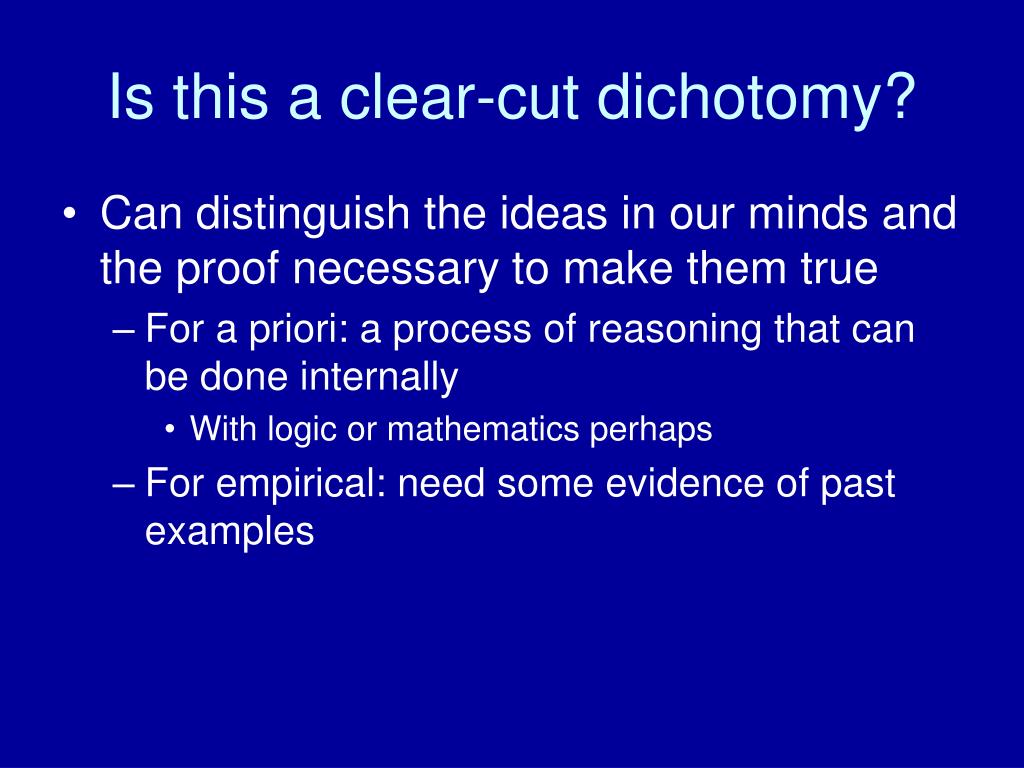 Is this a clear-cut dichotomy?

• Can distinguish the ideas in our minds and the proof necessary to make them true

– For a priori: a process of reasoning that can be done internally

• With logic or mathematics perhaps

– For empirical: need some evidence of past examples